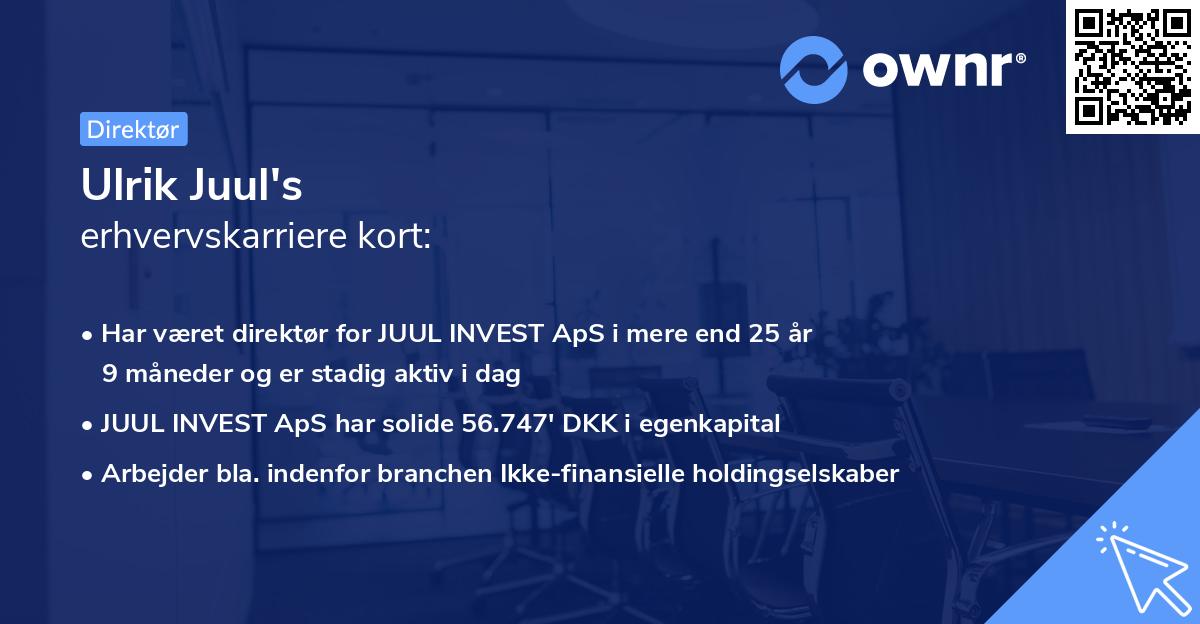 ownr®

Direktør

Ulrik Juul's
erhvervskarriere kort:

• Har været direktør for JUUL INVEST ApS i mere end 25 år 9 måneder og er stadig aktiv i dag
• JUUL INVEST ApS har solide 56.747' DKK i egenkapital
• Arbejder bla. indenfor branchen Ikke-finansielle holdingselskaber